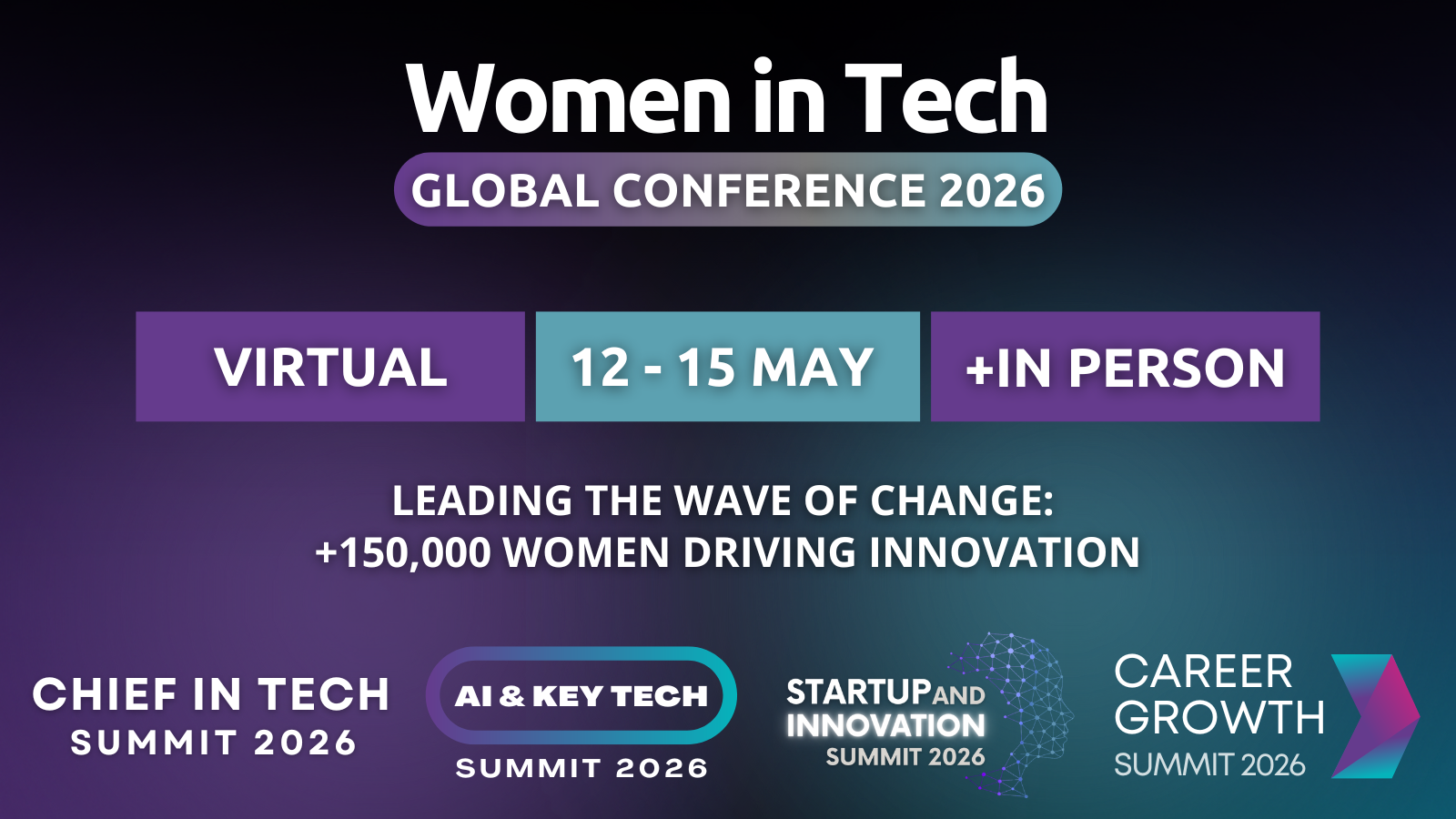 Women in Tech
GLOBAL CONFERENCE 2026

VIRTUAL
12 - 15 MAY
+IN PERSON

LEADING THE WAVE OF CHANGE:
+150,000 WOMEN DRIVING INNOVATION

CHIEF IN TECH
SUMMIT 2026

AI & KEY TECH
SUMMIT 2026

STARTUP AND
INNOVATION
SUMMIT 2026

CAREER
GROWTH
SUMMIT 2026